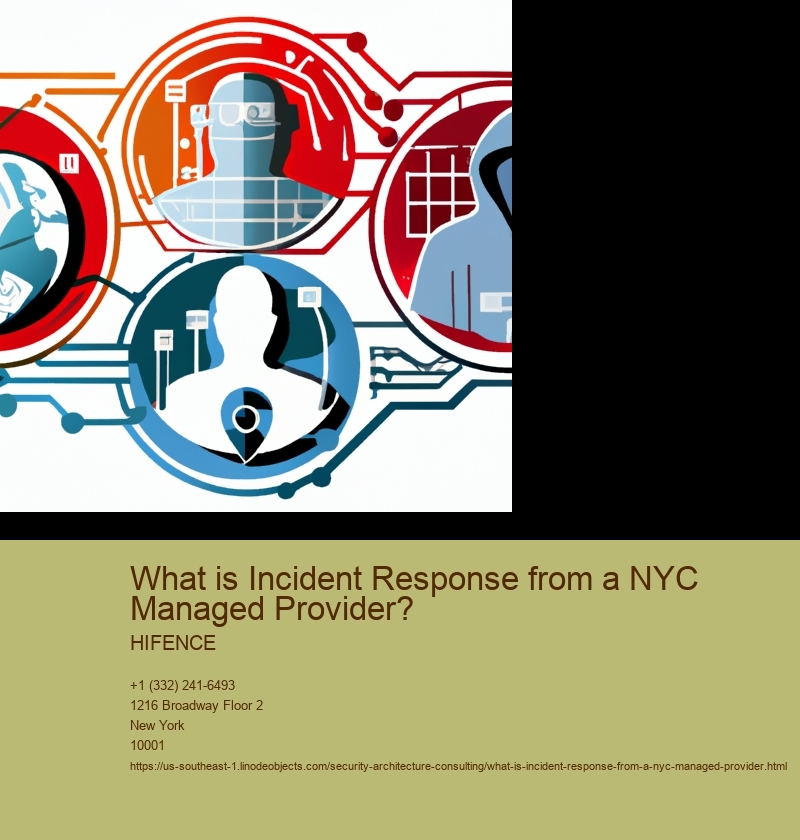 What is Incident Response from a NYC Managed Provider?

HIFENCE

+1 (332) 241-6493
1216 Broadway Floor 2
New York
10001
https://us-southeast-1.linodeobjects.com/security-architecture-consulting/what-is-incident-response-from-a-nyc-managed-provider.html